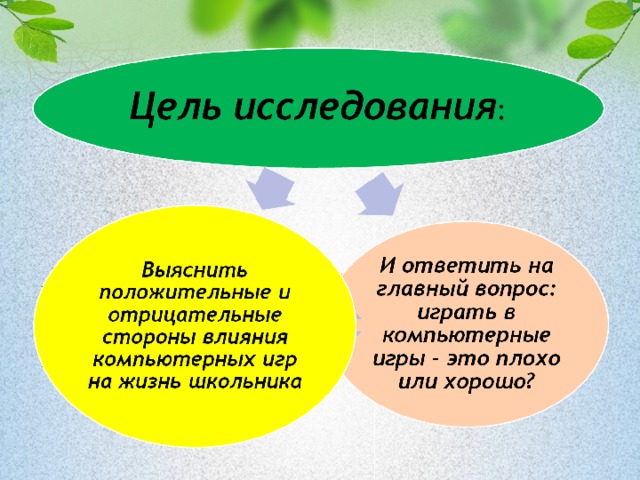 Цель исследования:

Выяснить положительные и отрицательные стороны влияния компьютерных игр на жизнь школьника

И ответить на главный вопрос: играть в компьютерные игры - это плохо или хорошо?